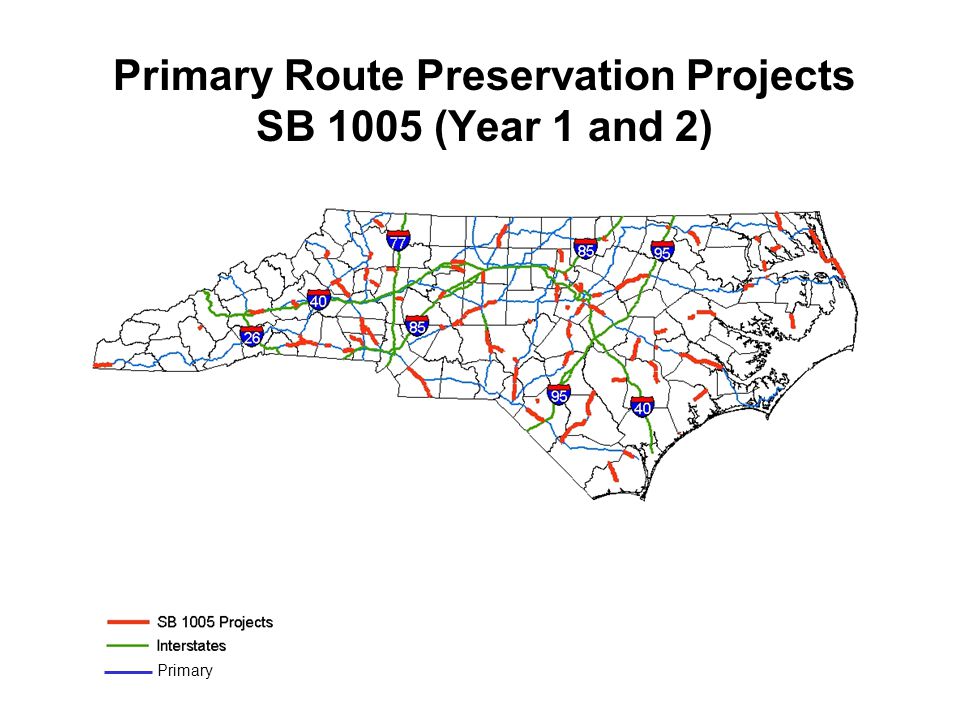 Primary Route Preservation Projects
SB 1005 (Year 1 and 2)

77
85
95
40
26
85
95
40

SB 1005 Projects
Interstates
Primary